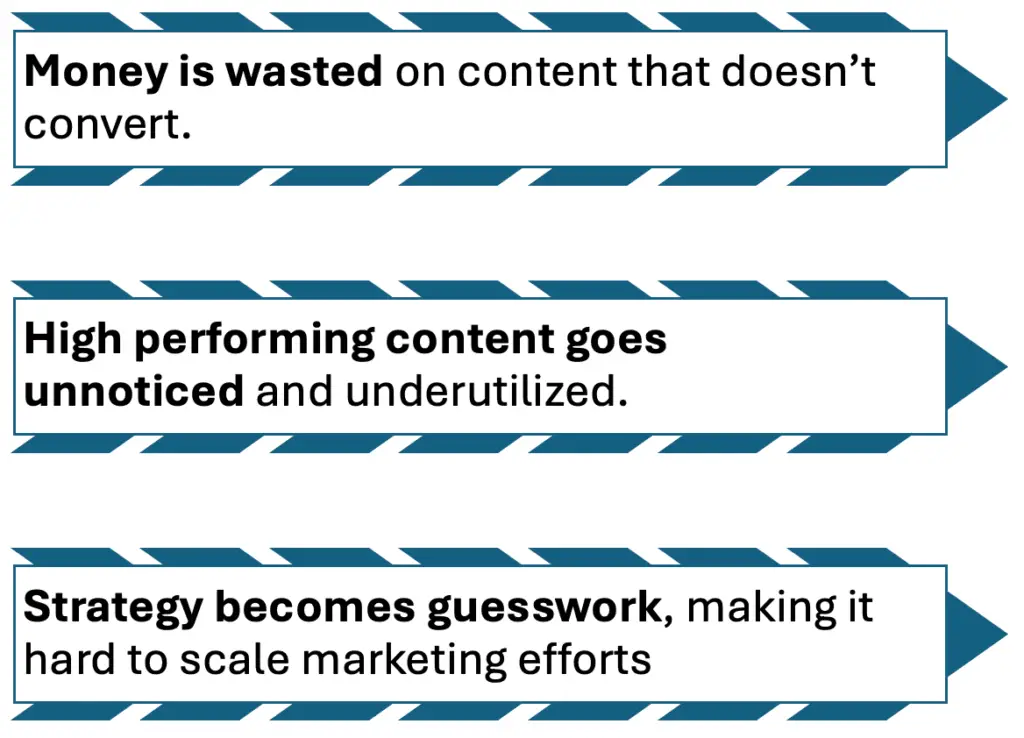 Money is wasted on content that doesn’t convert.

High performing content goes unnoticed and underutilized.

Strategy becomes guesswork, making it hard to scale marketing efforts